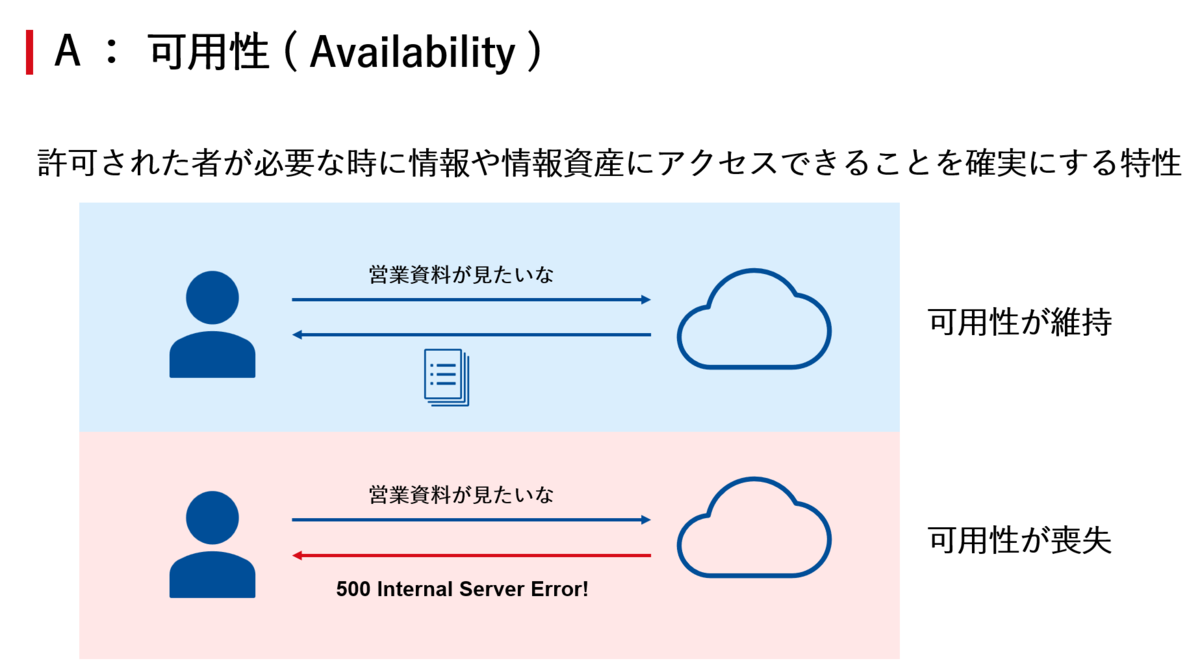 A ： 可用性 ( Availability )

許可された者が必要な時に情報や情報資産にアクセスできることを確実にする特性

営業資料が見たいな

可用性が維持

営業資料が見たいな

500 Internal Server Error!

可用性が喪失